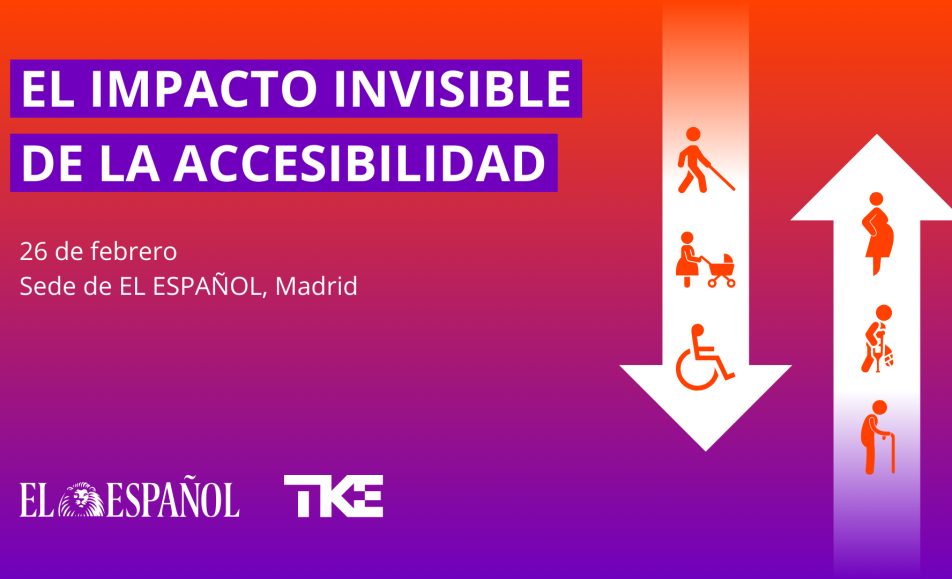 EL IMPACTO INVISIBLE
DE LA ACCESIBILIDAD

26 de febrero
Sede de EL ESPAÑOL, Madrid

EL ESPAÑOL

TKE